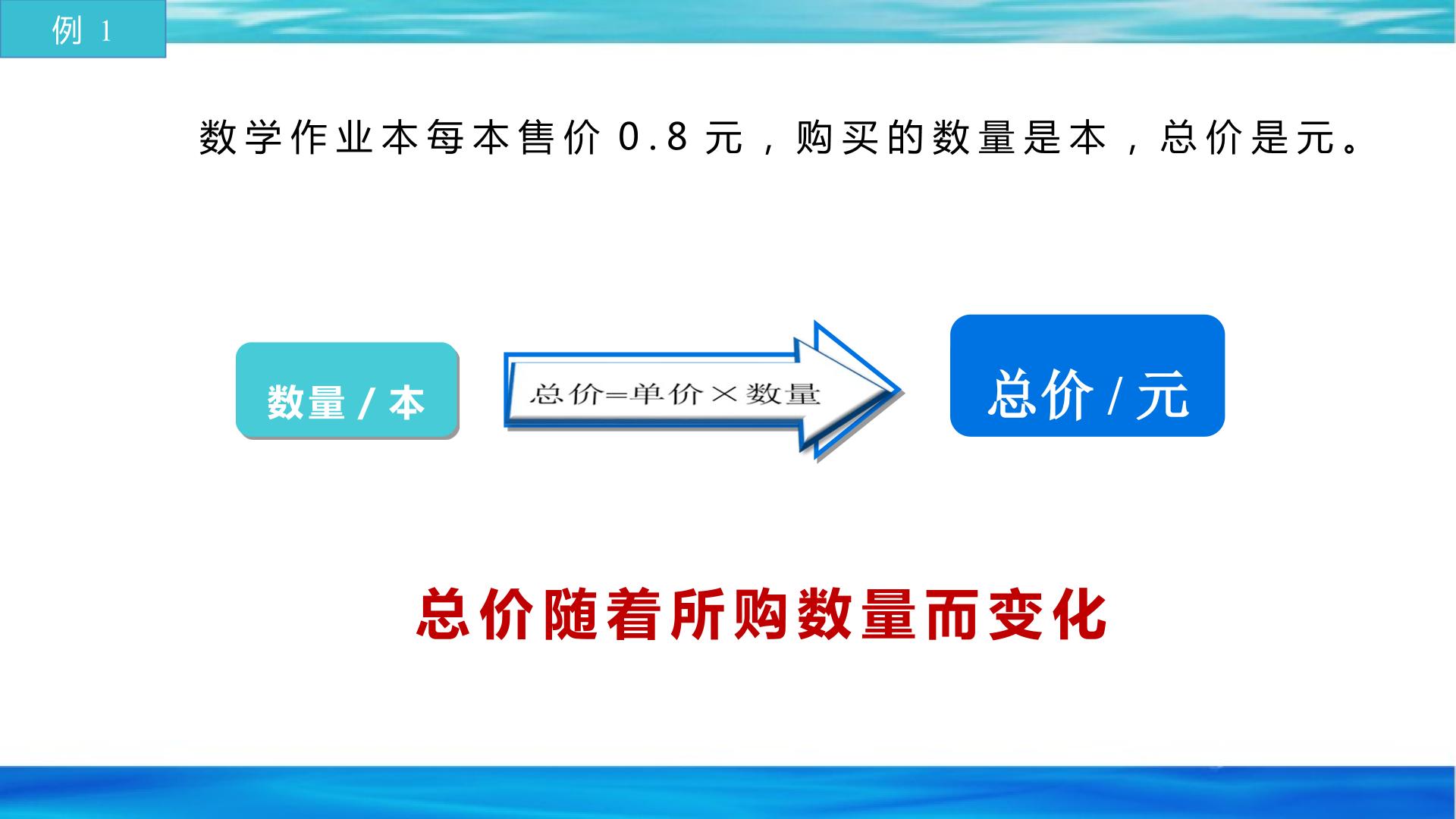 例1

数学作业本每本售价0.8元，购买的数量是本，总价是元。

数量/本

总价=单价×数量

总价/元

总价随着所购数量而变化